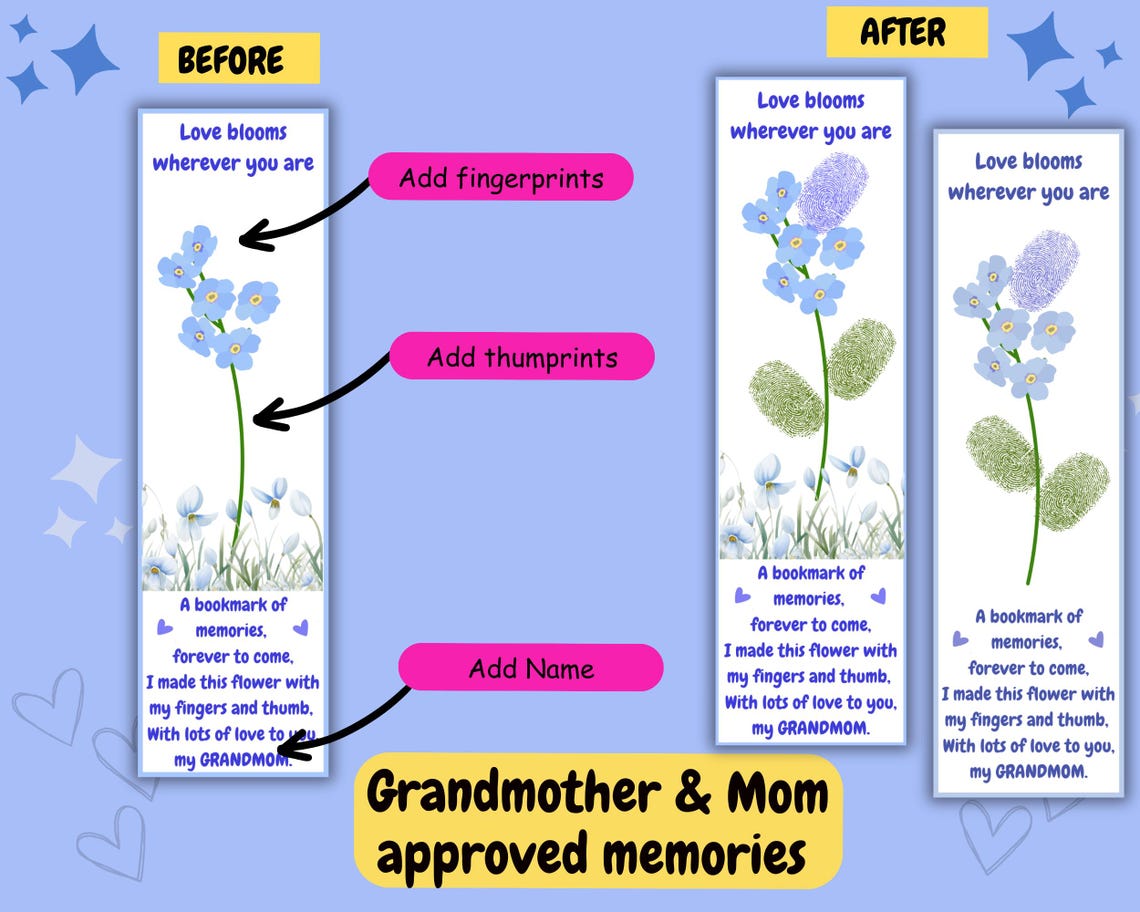 BEFORE

Love blooms wherever you are

A bookmark of memories, forever to come, I made this flower with my fingers and thumb, With lots of love to you, my GRANDMOM.

Add fingerprints

Add thumprints

Add Name

AFTER

Love blooms wherever you are

A bookmark of memories, forever to come, I made this flower with my fingers and thumb, With lots of love to you, my GRANDMOM.

Love blooms wherever you are

A bookmark of memories, forever to come, I made this flower with my fingers and thumb, With lots of love to you, my GRANDMOM.

Grandmother & Mom approved memories